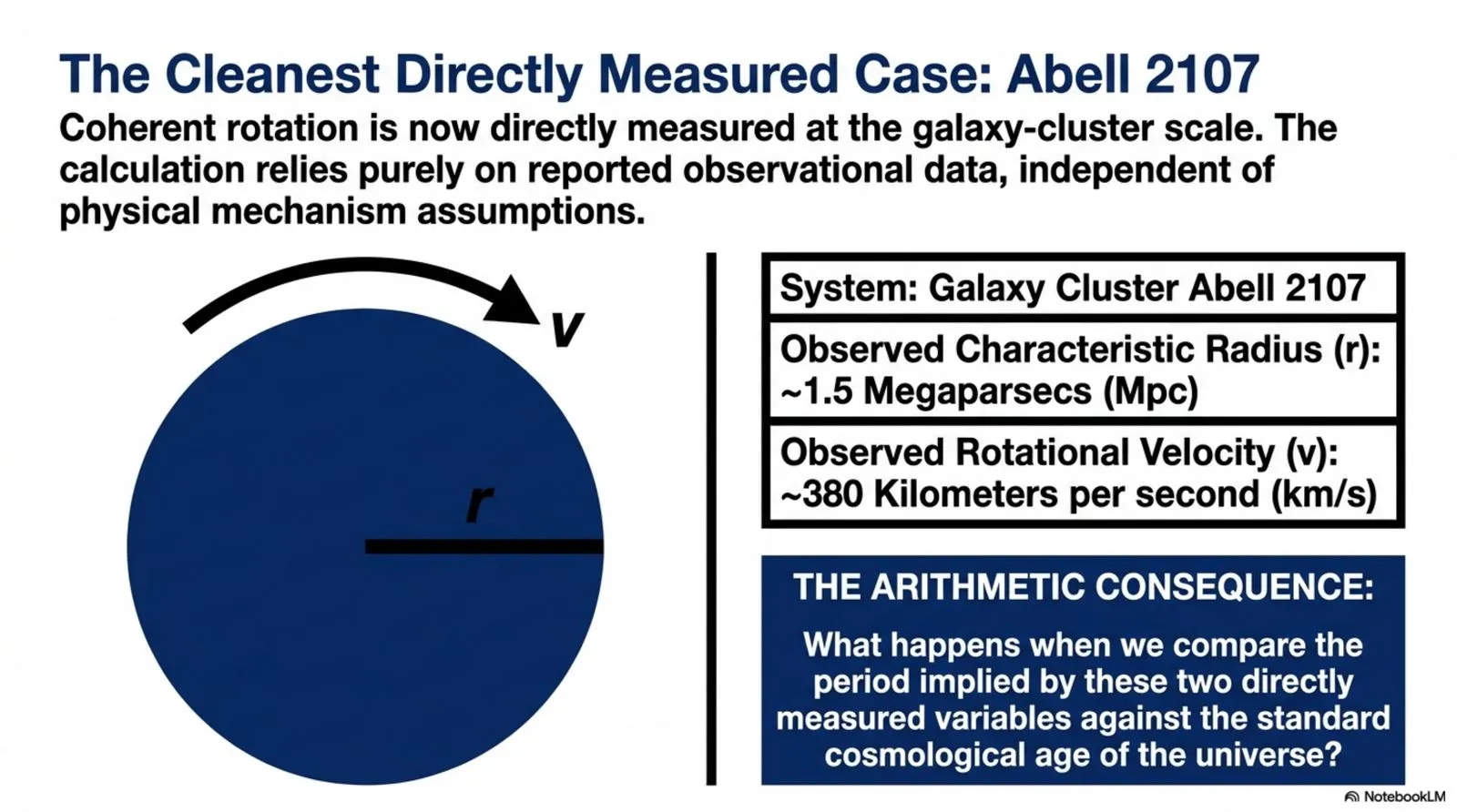 The Cleanest Directly Measured Case: Abell 2107

Coherent rotation is now directly measured at the galaxy-cluster scale. The calculation relies purely on reported observational data, independent of physical mechanism assumptions.

v

r

System: Galaxy Cluster Abell 2107

Observed Characteristic Radius (r): ~1.5 Megaparsecs (Mpc)

Observed Rotational Velocity (v): ~380 Kilometers per second (km/s)

THE ARITHMETIC CONSEQUENCE:

What happens when we compare the period implied by these two directly measured variables against the standard cosmological age of the universe?

NotebookLM